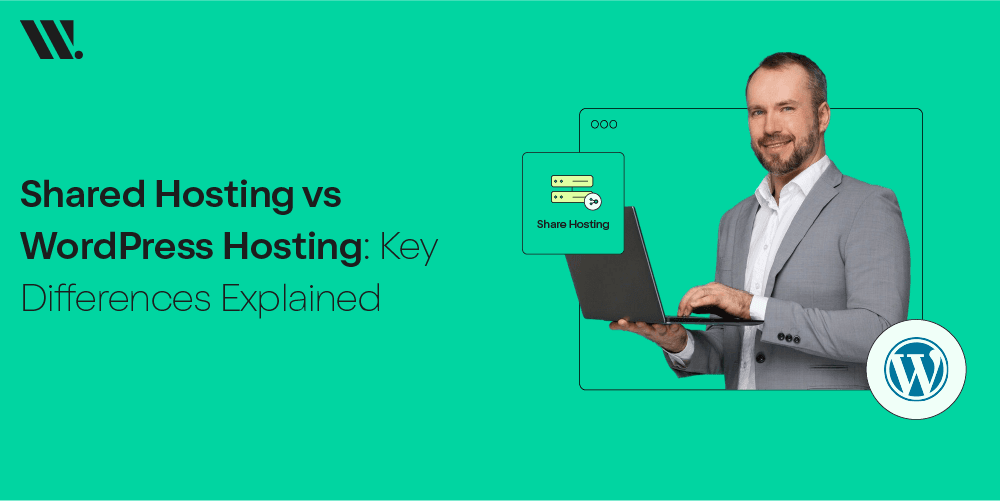 Shared Hosting vs WordPress Hosting: Key Differences Explained

Share Hosting